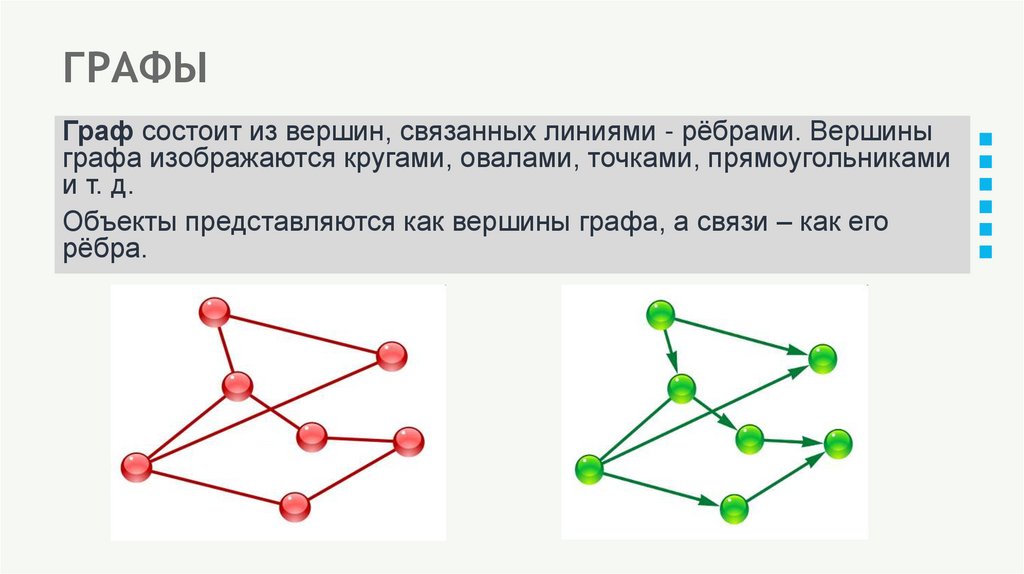 ГРАФЫ

Граф состоит из вершин, связанных линиями - рёбрами. Вершины графа изображаются кругами, овалами, точками, прямоугольниками и т. д.

Объекты представляются как вершины графа, а связи – как его рёбра.